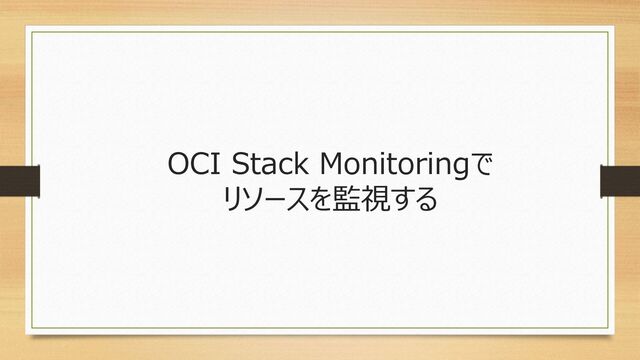 OCI Stack Monitoringで
リソースを監視する